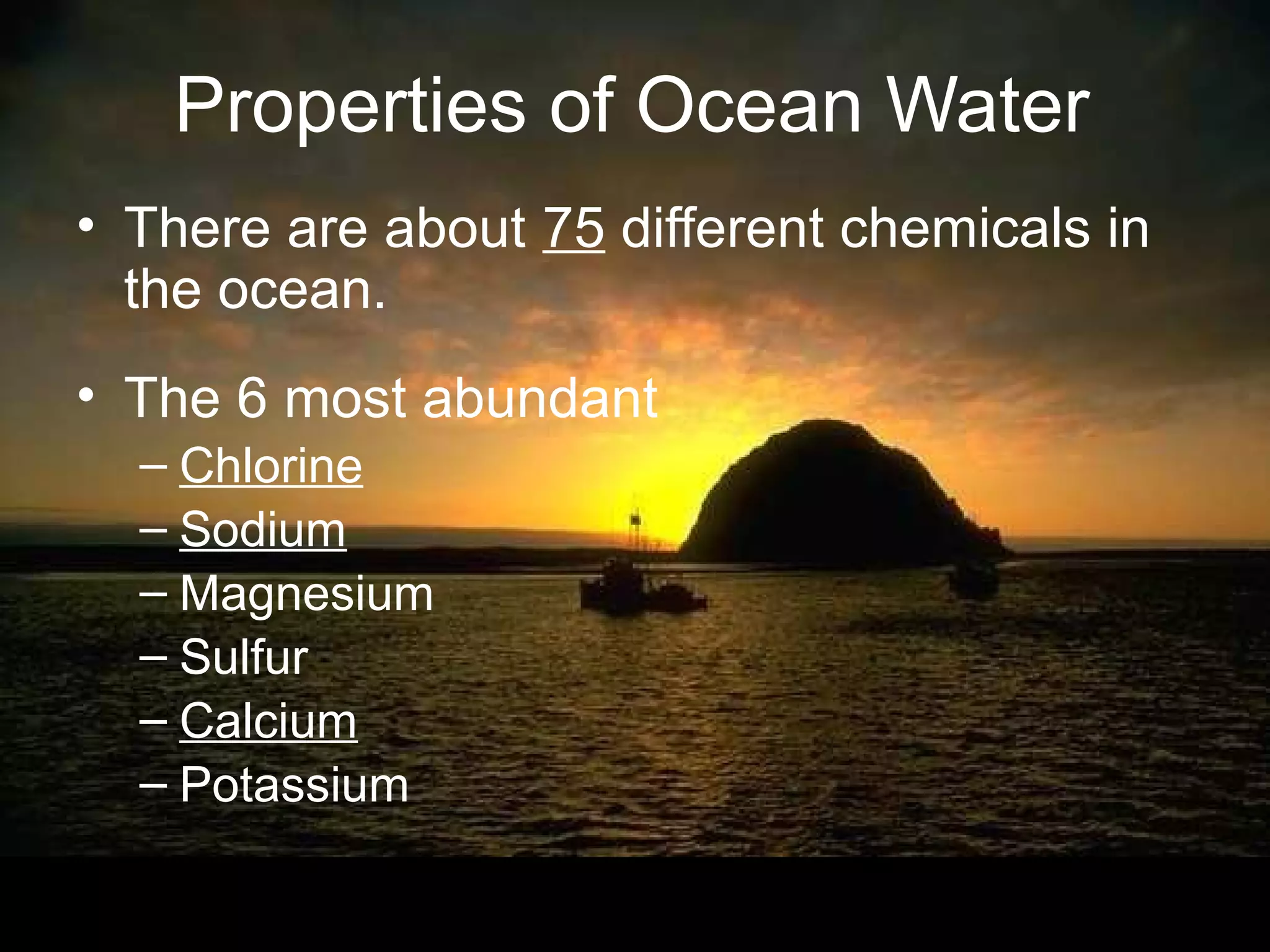 Properties of Ocean Water

• There are about 75 different chemicals in the ocean.

• The 6 most abundant
– Chlorine
– Sodium
– Magnesium
– Sulfur
– Calcium
– Potassium